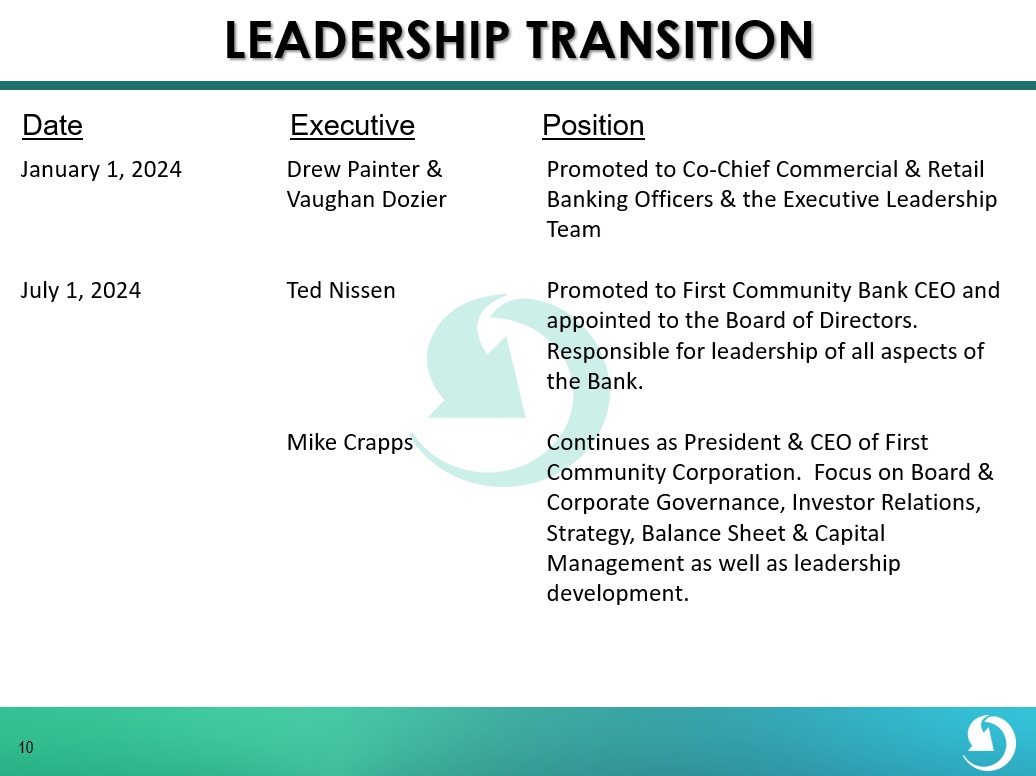 LEADERSHIP TRANSITION

| Date | Executive | Position |
|---|---|---|
| January 1, 2024 | Drew Painter & Vaughan Dozier | Promoted to Co-Chief Commercial & Retail Banking Officers & the Executive Leadership Team |
| July 1, 2024 | Ted Nissen | Promoted to First Community Bank CEO and appointed to the Board of Directors. Responsible for leadership of all aspects of the Bank. |
|  | Mike Crapps | Continues as President & CEO of First Community Corporation. Focus on Board & Corporate Governance, Investor Relations, Strategy, Balance Sheet & Capital Management as well as leadership development. |

10